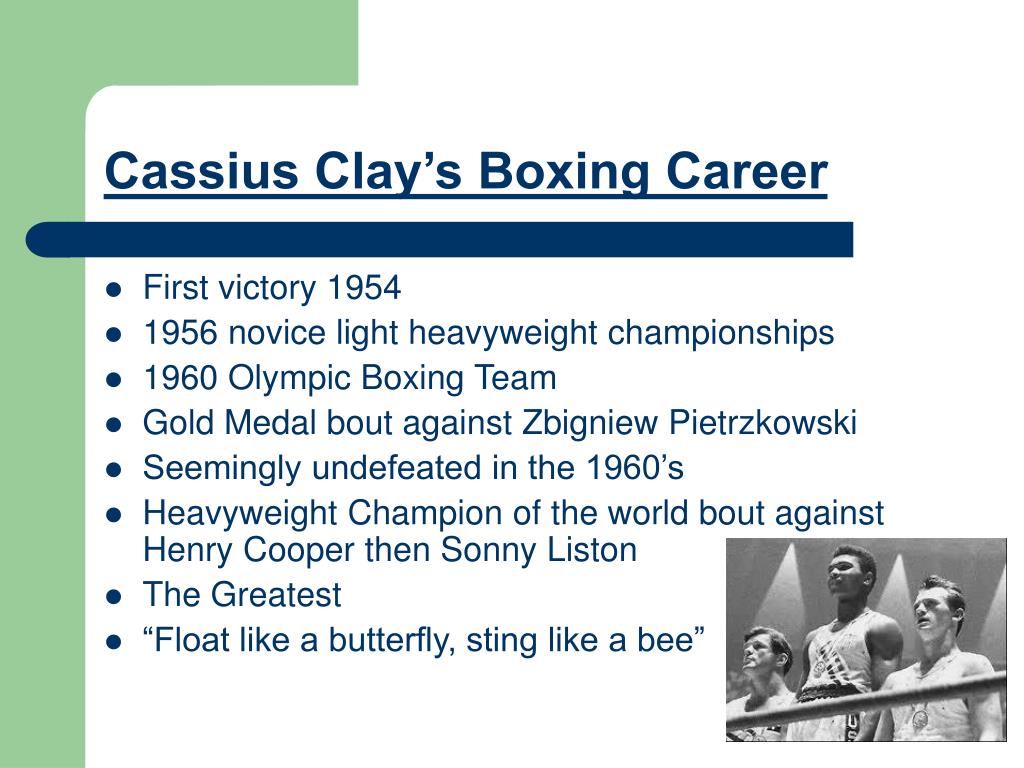 Cassius Clay’s Boxing Career

- First victory 1954
- 1956 novice light heavyweight championships
- 1960 Olympic Boxing Team
- Gold Medal bout against Zbigniew Pietrzkowski
- Seemingly undefeated in the 1960’s
- Heavyweight Champion of the world bout against Henry Cooper then Sonny Liston
- The Greatest
- “Float like a butterfly, sting like a bee”